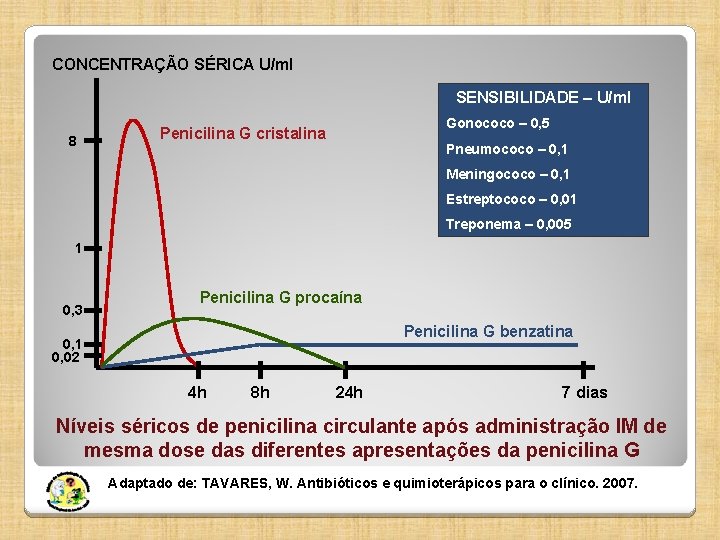 CONCENTRAÇÃO SÉRICA U/ml

SENSIBILIDADE – U/ml
Gonococo – 0,5
Pneumococo – 0,1
Meningococo – 0,1
Estreptococo – 0,01
Treponema – 0,005

8
1
0,3
0,1
0,02

Penicilina G cristalina
Penicilina G procaína
Penicilina G benzatina

4h
8h
24h
7 dias

Níveis séricos de penicilina circulante após administração IM de mesma dose das diferentes apresentações da penicilina G

Adaptado de: TAVARES, W. Antibióticos e quimioterápicos para o clínico. 2007.